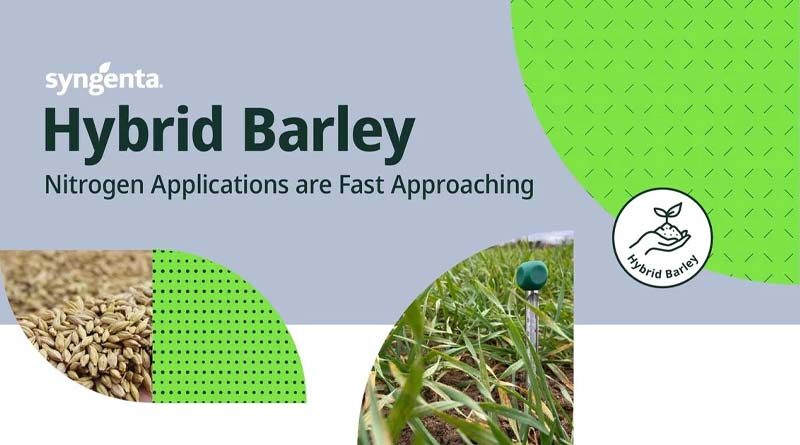 syngenta.

Hybrid Barley

Nitrogen Applications are Fast Approaching

Hybrid Barley